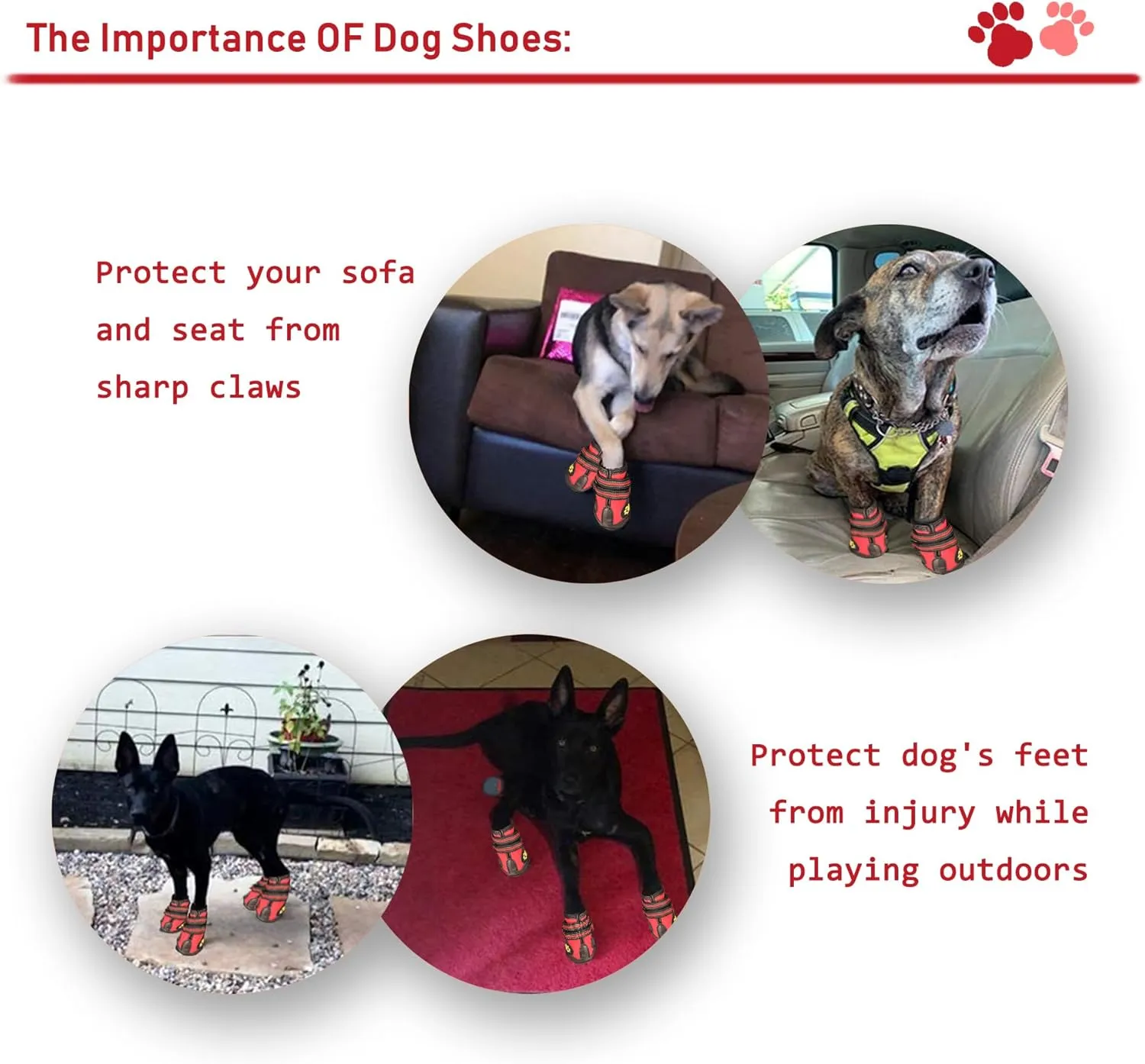 The Importance OF Dog Shoes:

Protect your sofa and seat from sharp claws

Protect dog's feet from injury while playing outdoors